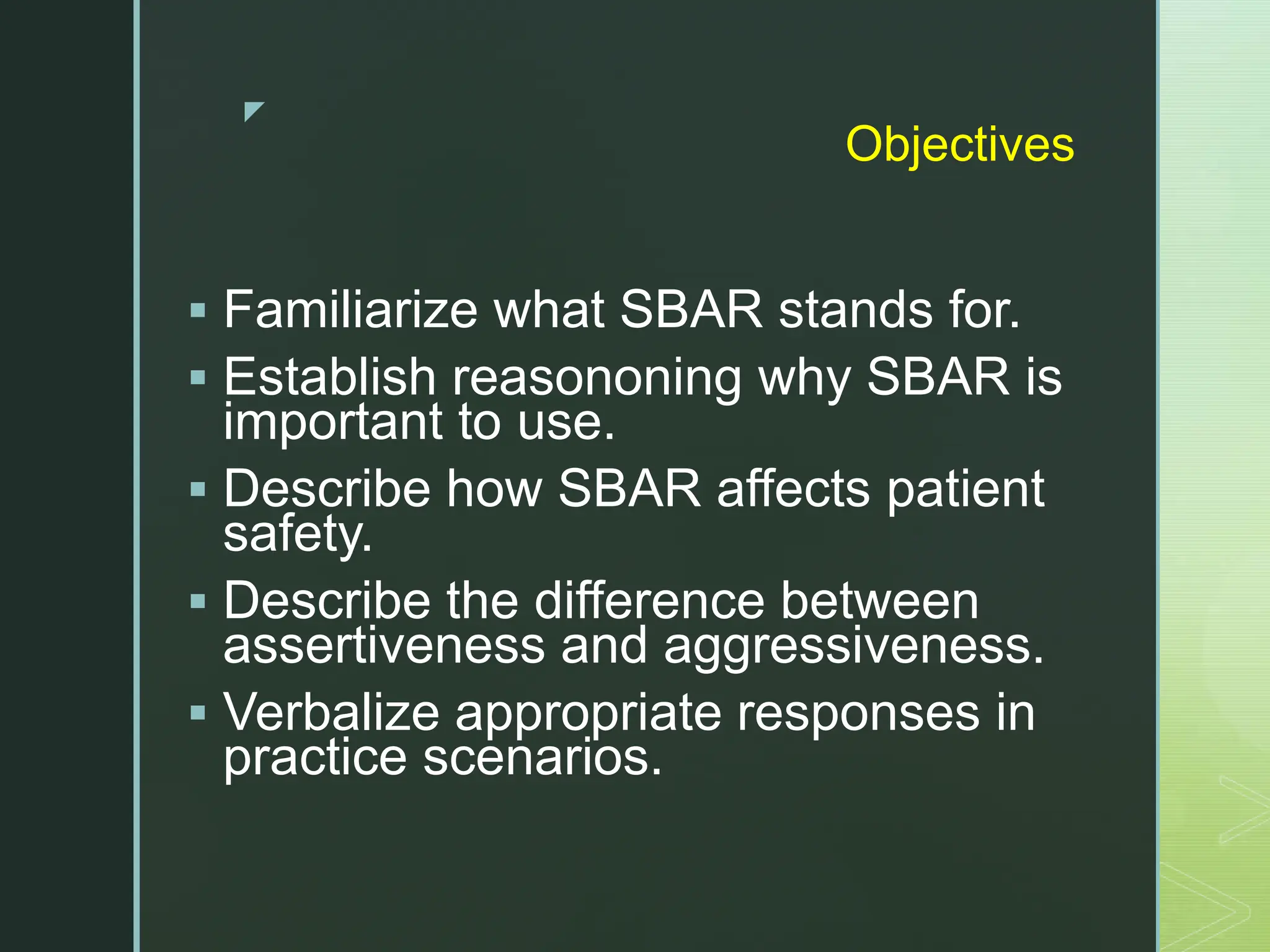 Objectives

▪ Familiarize what SBAR stands for.
▪ Establish reasononing why SBAR is important to use.
▪ Describe how SBAR affects patient safety.
▪ Describe the difference between assertiveness and aggressiveness.
▪ Verbalize appropriate responses in practice scenarios.